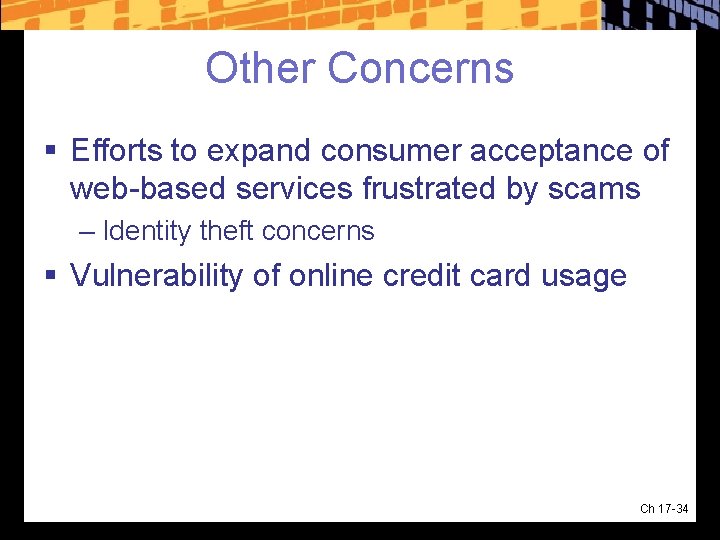 Other Concerns

▪ Efforts to expand consumer acceptance of web-based services frustrated by scams

– Identity theft concerns

▪ Vulnerability of online credit card usage

Ch 17-34